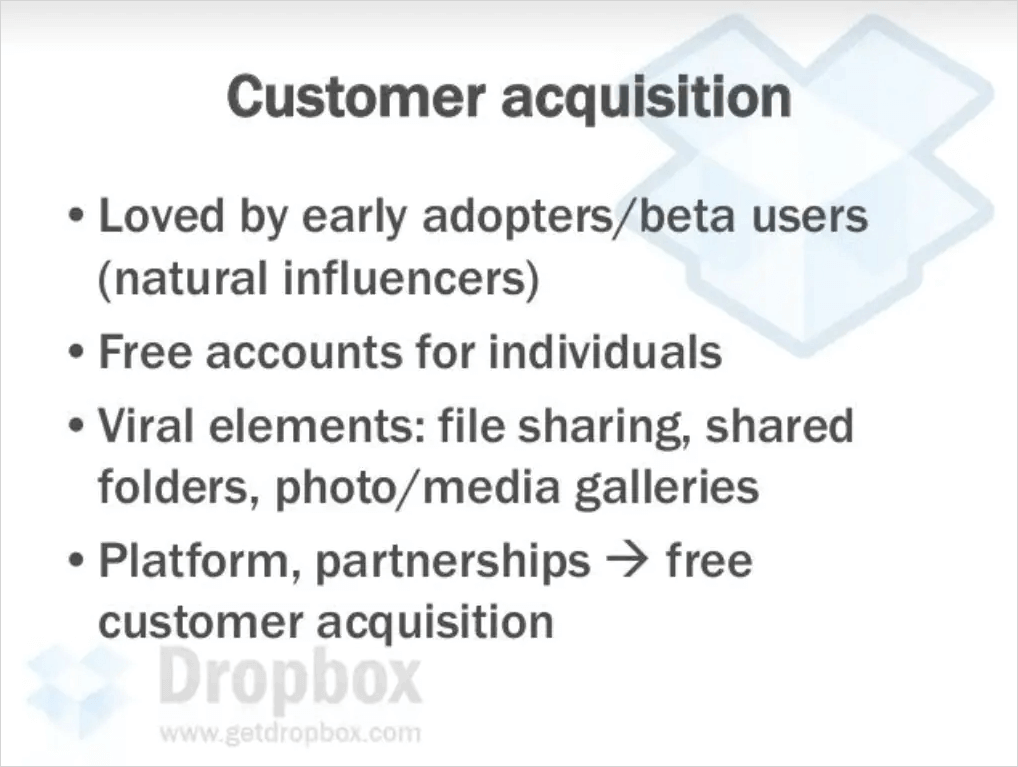 Customer acquisition

• Loved by early adopters/beta users (natural influencers)

• Free accounts for individuals

• Viral elements: file sharing, shared folders, photo/media galleries

• Platform, partnerships → free customer acquisition

Dropbox
www.getdropbox.com